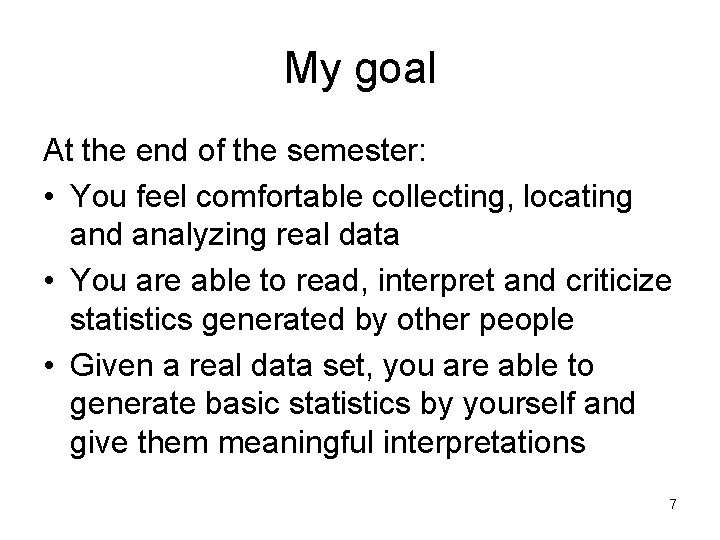 My goal

At the end of the semester:

• You feel comfortable collecting, locating and analyzing real data
• You are able to read, interpret and criticize statistics generated by other people
• Given a real data set, you are able to generate basic statistics by yourself and give them meaningful interpretations

7